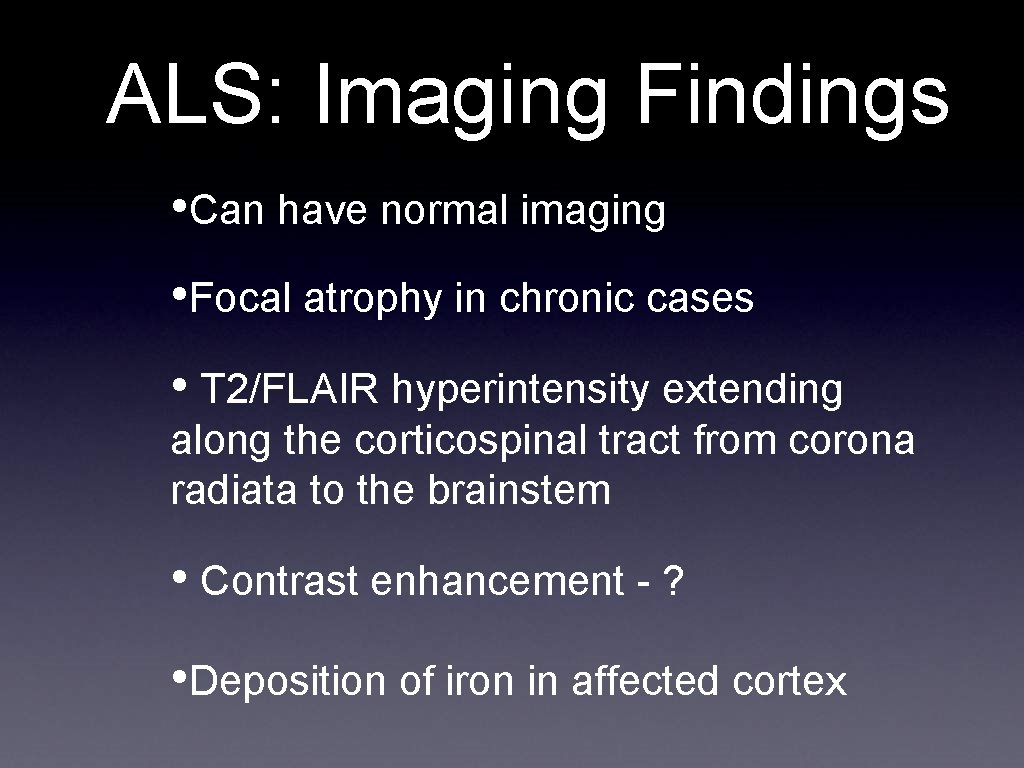 ALS: Imaging Findings

•Can have normal imaging

•Focal atrophy in chronic cases

• T2/FLAIR hyperintensity extending along the corticospinal tract from corona radiata to the brainstem

• Contrast enhancement - ?

•Deposition of iron in affected cortex